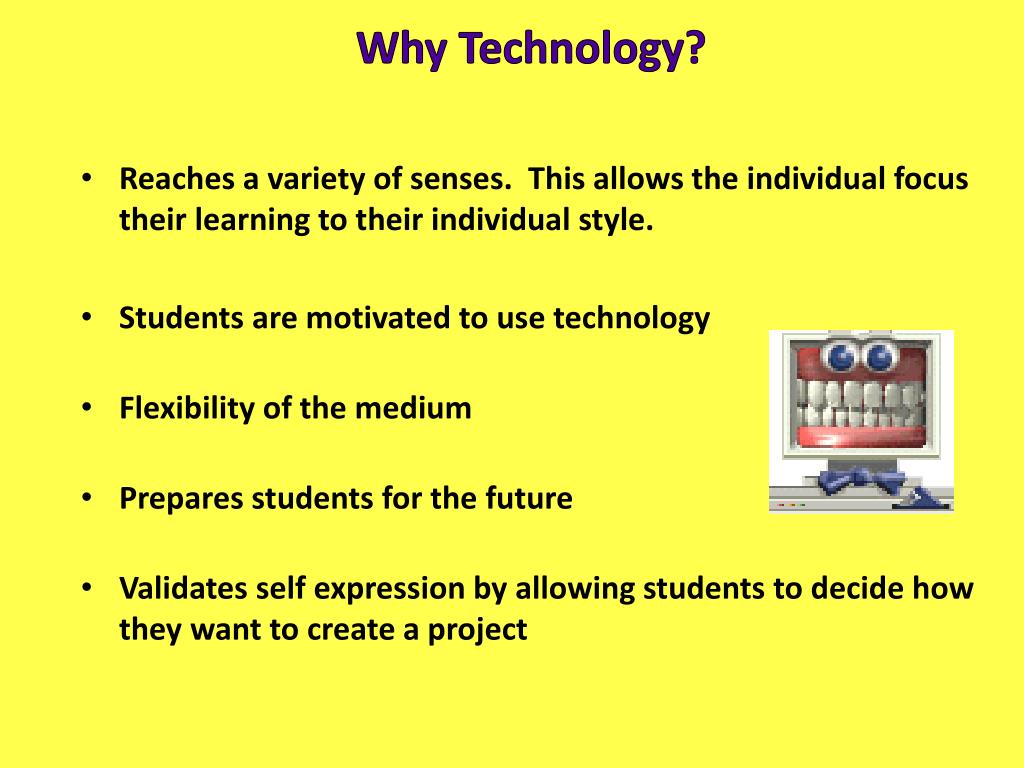 Why Technology?

• Reaches a variety of senses. This allows the individual focus their learning to their individual style.

• Students are motivated to use technology

• Flexibility of the medium

• Prepares students for the future

• Validates self expression by allowing students to decide how they want to create a project